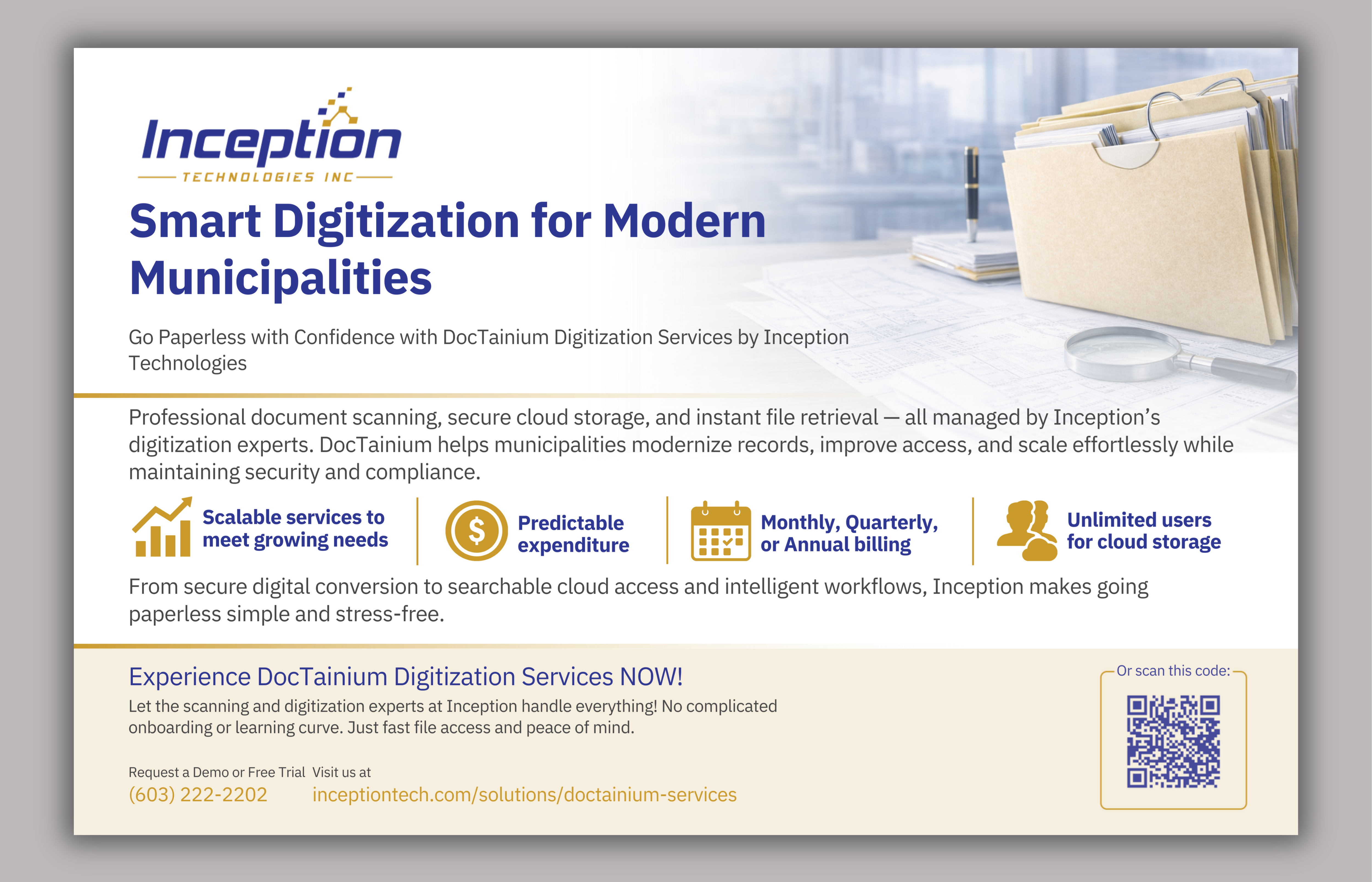 Inception
TECHNOLOGIES INC

Smart Digitization for Modern Municipalities

Go Paperless with Confidence with DocTainium Digitization Services by Inception Technologies

Professional document scanning, secure cloud storage, and instant file retrieval — all managed by Inception's digitization experts. DocTainium helps municipalities modernize records, improve access, and scale effortlessly while maintaining security and compliance.

Scalable services to meet growing needs

Predictable expenditure

Monthly, Quarterly, or Annual billing

Unlimited users for cloud storage

From secure digital conversion to searchable cloud access and intelligent workflows, Inception makes going paperless simple and stress-free.

Experience DocTainium Digitization Services NOW!

Let the scanning and digitization experts at Inception handle everything! No complicated onboarding or learning curve. Just fast file access and peace of mind.

Request a Demo or Free Trial
(603) 222-2202

Visit us at
inceptiontech.com/solutions/doctainium-services

Or scan this code: